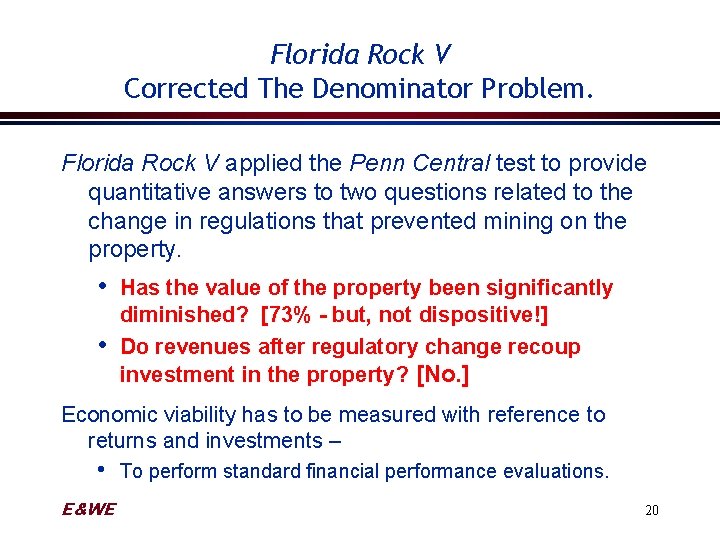 Florida Rock V
Corrected The Denominator Problem.

Florida Rock V applied the Penn Central test to provide quantitative answers to two questions related to the change in regulations that prevented mining on the property.

• Has the value of the property been significantly diminished? [73% - but, not dispositive!]
• Do revenues after regulatory change recoup investment in the property? [No.]

Economic viability has to be measured with reference to returns and investments –

• To perform standard financial performance evaluations.

E&WE

20